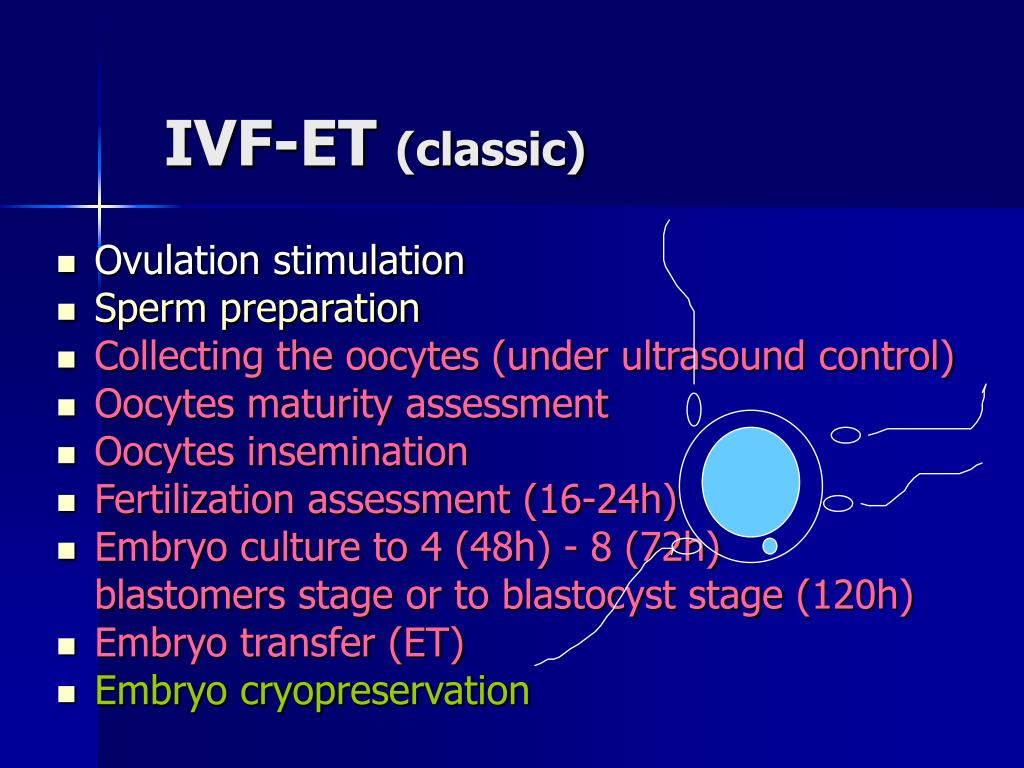 IVF-ET (classic)

- Ovulation stimulation
- Sperm preparation
- Collecting the oocytes (under ultrasound control)
- Oocytes maturity assessment
- Oocytes insemination
- Fertilization assessment (16-24h)
- Embryo culture to 4 (48h) - 8 (72h) blastomers stage or to blastocyst stage (120h)
- Embryo transfer (ET)
- Embryo cryopreservation